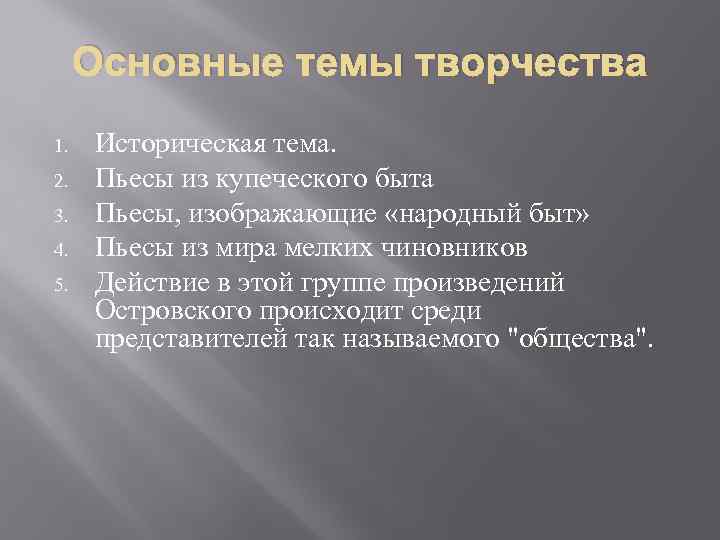 Основные темы творчества

1. Историческая тема.
2. Пьесы из купеческого быта
3. Пьесы, изображающие «народный быт»
4. Пьесы из мира мелких чиновников
5. Действие в этой группе произведений Островского происходит среди представителей так называемого "общества".